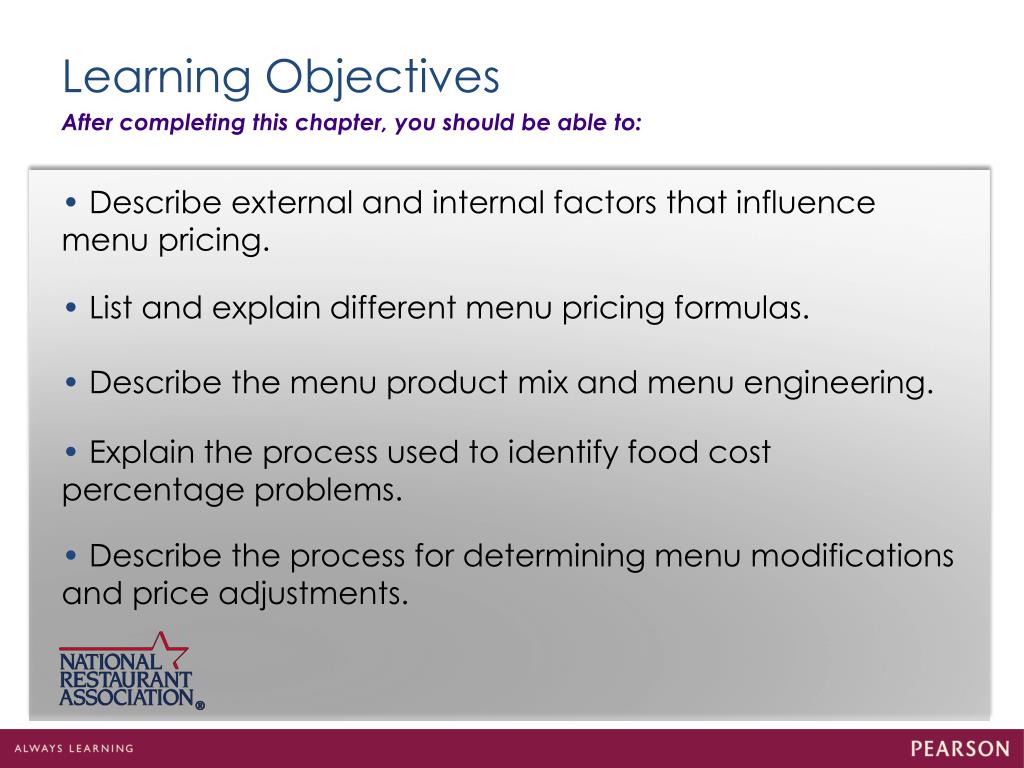 Learning Objectives

After completing this chapter, you should be able to:

• Describe external and internal factors that influence menu pricing.

• List and explain different menu pricing formulas.

• Describe the menu product mix and menu engineering.

• Explain the process used to identify food cost percentage problems.

• Describe the process for determining menu modifications and price adjustments.

NATIONAL RESTAURANT ASSOCIATION®

ALWAYS LEARNING

PEARSON